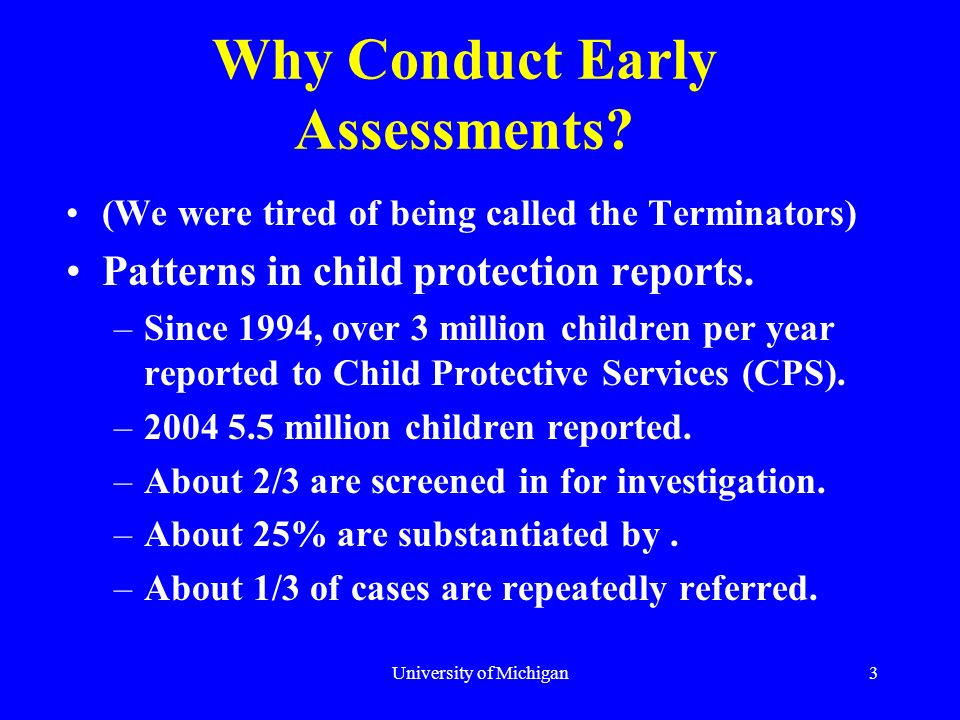 Why Conduct Early Assessments?

• (We were tired of being called the Terminators)

• Patterns in child protection reports.

– Since 1994, over 3 million children per year reported to Child Protective Services (CPS).

– 2004 5.5 million children reported.

– About 2/3 are screened in for investigation.

– About 25% are substantiated by .

– About 1/3 of cases are repeatedly referred.

University of Michigan

3